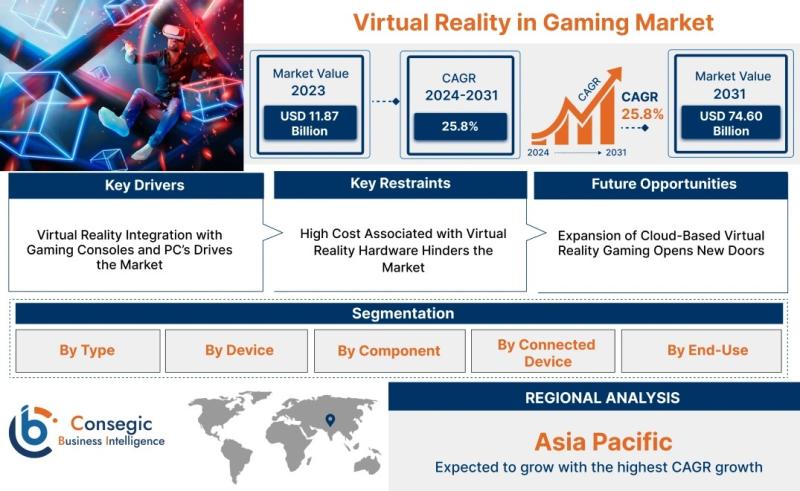 Virtual Reality in Gaming Market

Market Value 2023
USD 11.87 Billion

CAGR 2024-2031
25.8%

CAGR
2024 2031
CAGR 25.8%

Market Value 2031
USD 74.60 Billion

Key Drivers
Virtual Reality Integration with Gaming Consoles and PC's Drives the Market

Key Restraints
High Cost Associated with Virtual Reality Hardware Hinders the Market

Future Opportunities
Expansion of Cloud-Based Virtual Reality Gaming Opens New Doors

Segmentation
By Type
By Device
By Component
By Connected Device
By End-Use

Consegic Business Intelligence

REGIONAL ANALYSIS
Asia Pacific
Expected to grow with the highest CAGR growth